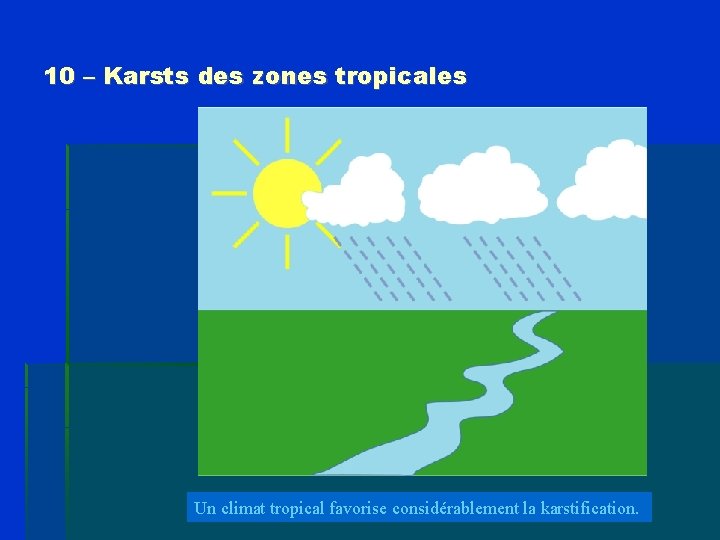 10 – Karsts des zones tropicales

Un climat tropical favorise considérablement la karstification.